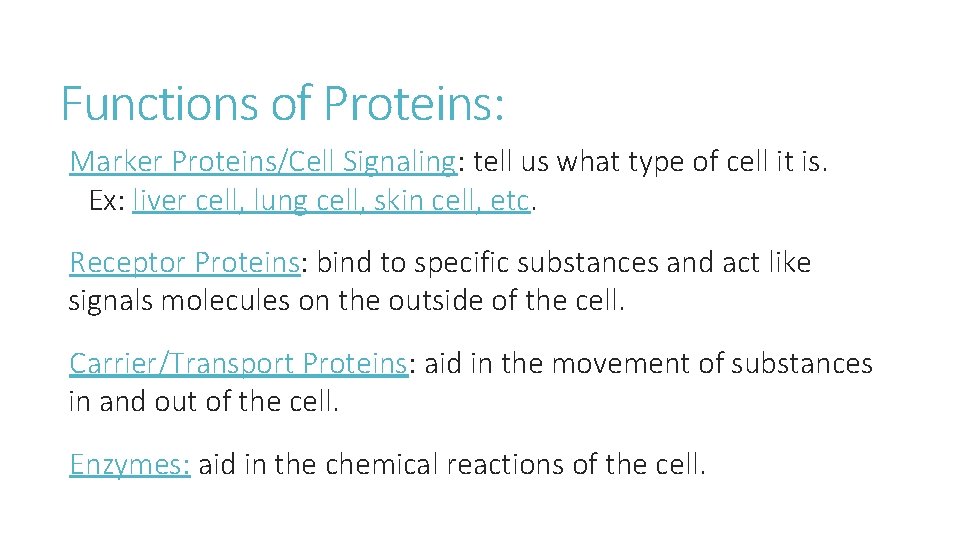 Functions of Proteins:

Marker Proteins/Cell Signaling: tell us what type of cell it is. Ex: liver cell, lung cell, skin cell, etc.

Receptor Proteins: bind to specific substances and act like signals molecules on the outside of the cell.

Carrier/Transport Proteins: aid in the movement of substances in and out of the cell.

Enzymes: aid in the chemical reactions of the cell.